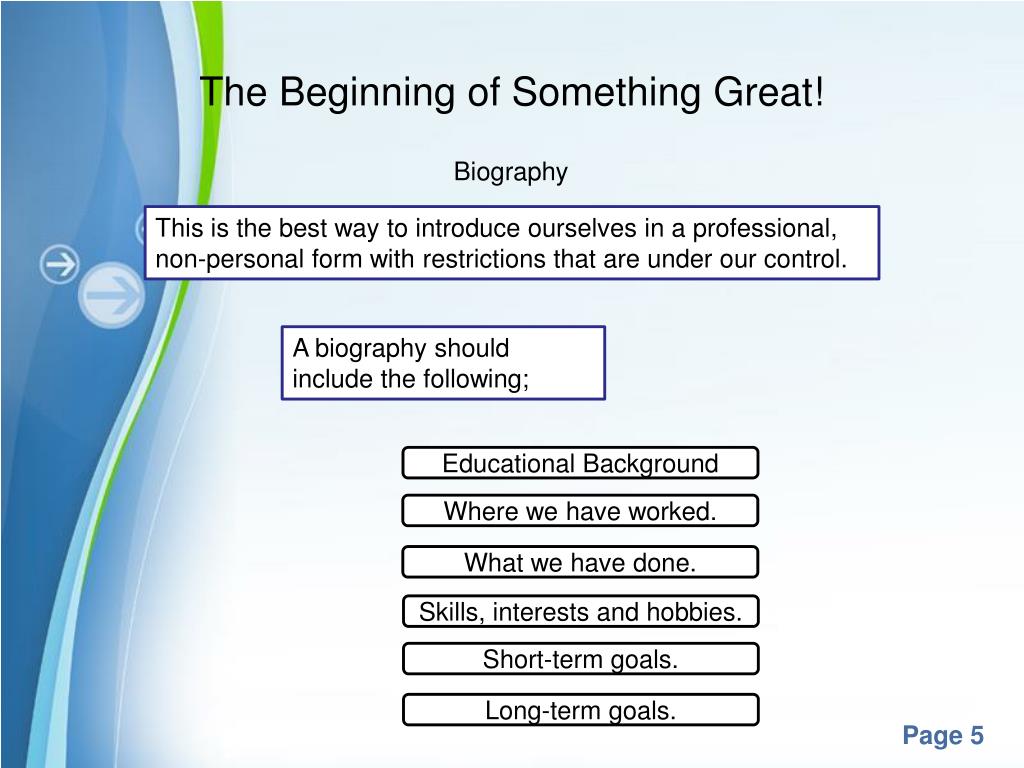 The Beginning of Something Great!

Biography

This is the best way to introduce ourselves in a professional, non-personal form with restrictions that are under our control.

A biography should include the following;

Educational Background

Where we have worked.

What we have done.

Skills, interests and hobbies.

Short-term goals.

Long-term goals.

Page 5